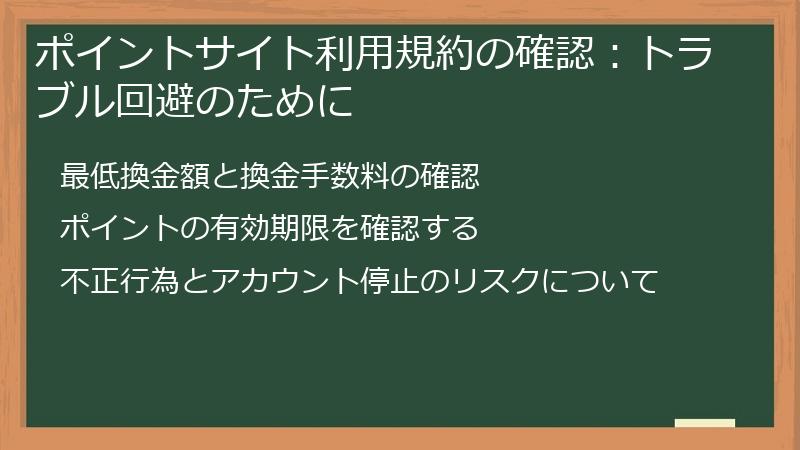 ポイントサイト利用規約の確認：トラブル回避のために

最低換金額と換金手数料の確認

ポイントの有効期限を確認する

不正行為とアカウント停止のリスクについて